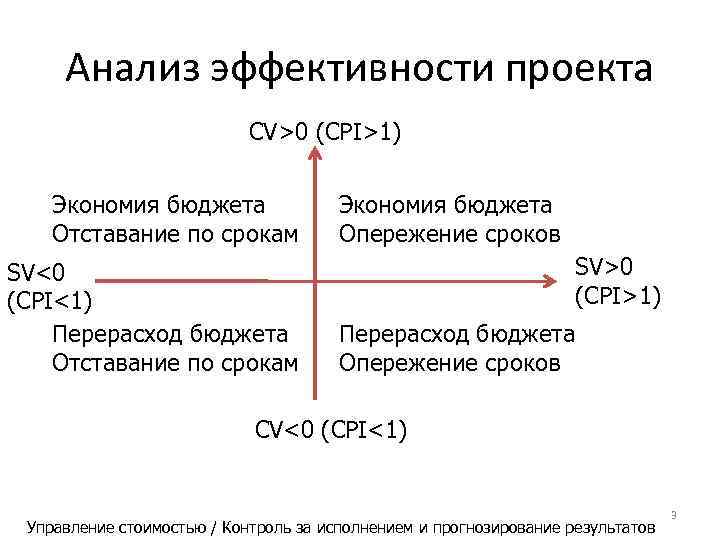 Анализ эффективности проекта

CV>0 (CPI>1)

Экономия бюджета
Отставание по срокам

Экономия бюджета
Опережение сроков

SV<0
(CPI<1)

SV>0
(CPI>1)

Перерасход бюджета
Отставание по срокам

Перерасход бюджета
Опережение сроков

CV<0 (CPI<1)

9

Управление стоимостью / Контроль за исполнением и прогнозирование результатов